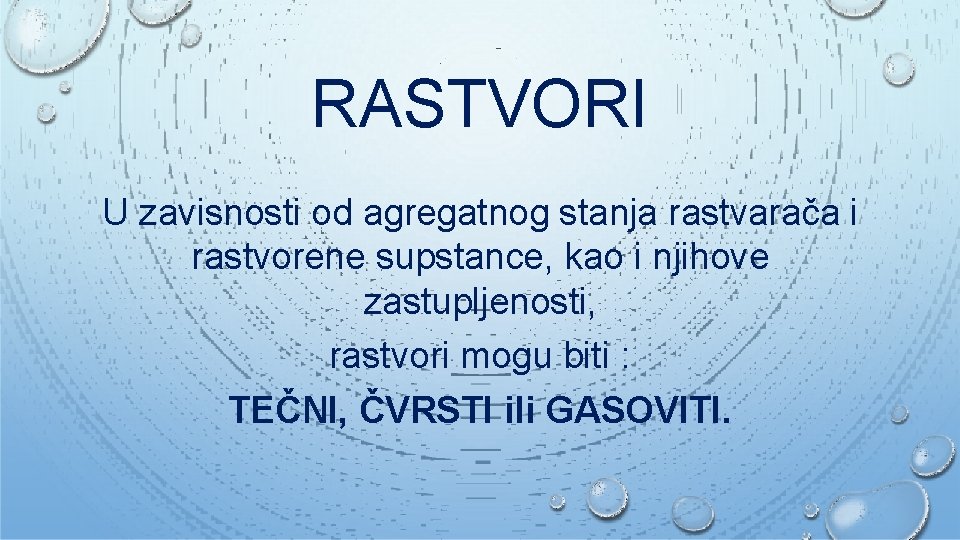 RASTVORI

U zavisnosti od agregatnog stanja rastvarača i rastvorene supstance, kao i njihove zastupljenosti,

rastvori mogu biti :

TEČNI, ČVRSTI ili GASOVITI.